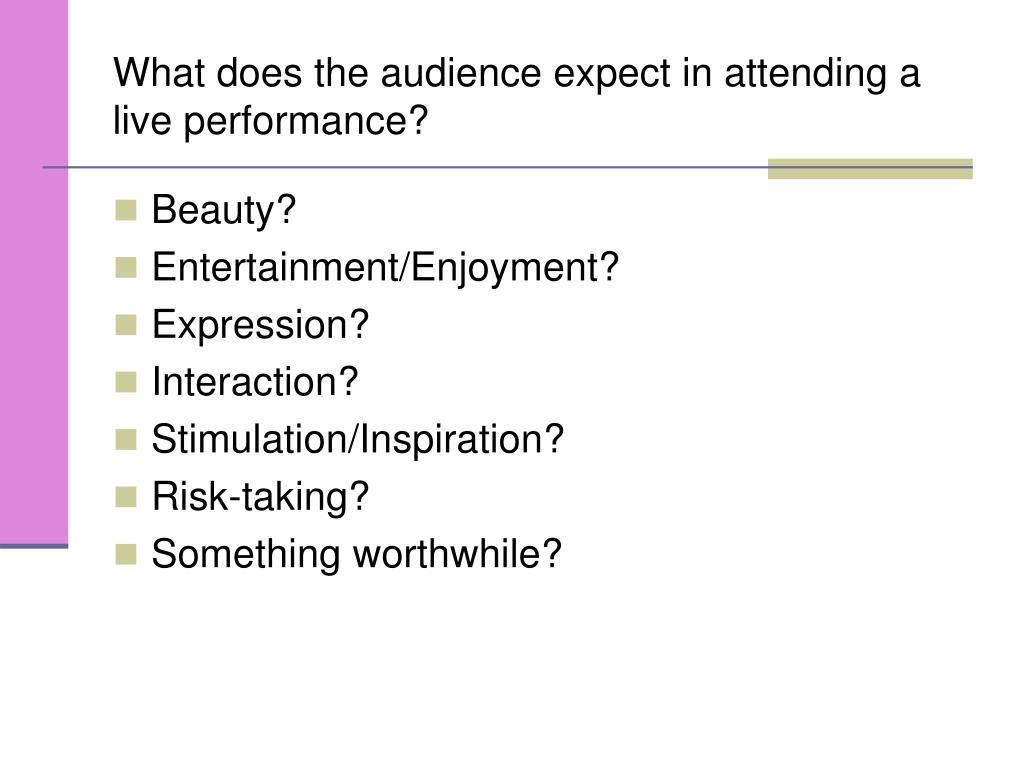 What does the audience expect in attending a live performance?

- Beauty?
- Entertainment/Enjoyment?
- Expression?
- Interaction?
- Stimulation/Inspiration?
- Risk-taking?
- Something worthwhile?